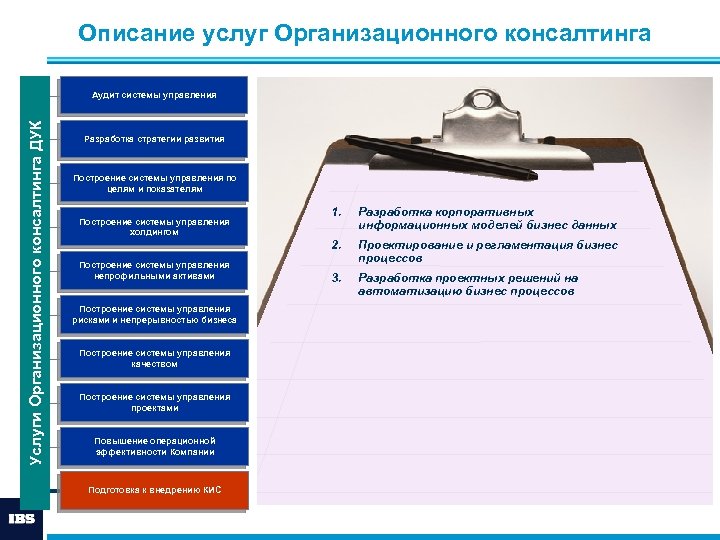 Описание услуг Организационного консалтинга

Услуги Организационного консалтинга ДУК

Аудит системы управления

Разработка стратегии развития

Построение системы управления по целям и показателям

Построение системы управления холдингом

Построение системы управления непрофильными активами

Построение системы управления рисками и непрерывностью бизнеса

Построение системы управления качеством

Построение системы управления проектами

Повышение операционной эффективности Компании

Подготовка к внедрению КИС

1. Разработка корпоративных информационных моделей бизнес данных
2. Проектирование и регламентация бизнес процессов
3. Разработка проектных решений на автоматизацию бизнес процессов

IBS